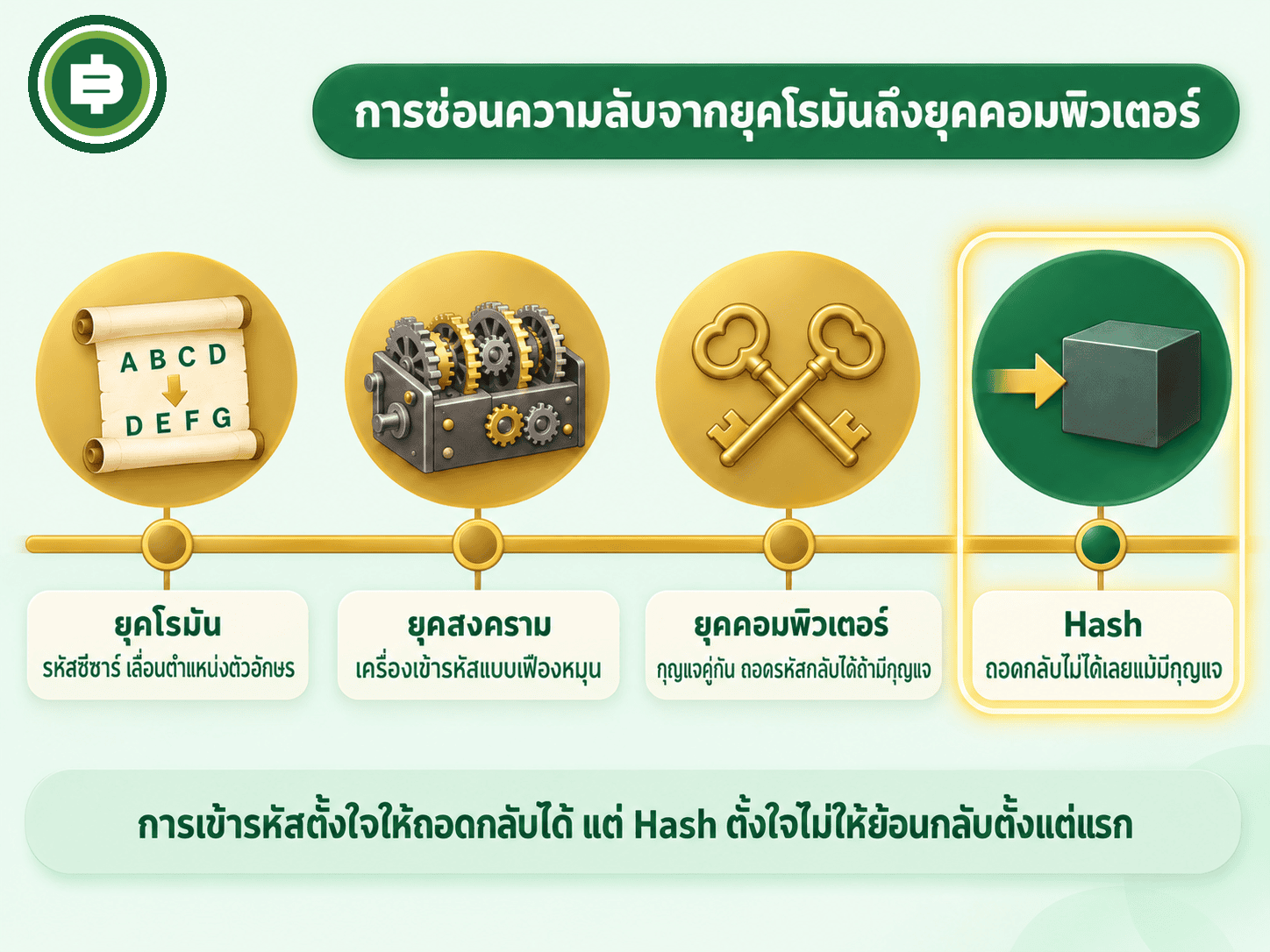 การซ่อนความลับจากยุคโรมันถึงยุคคอมพิวเตอร์

A B C D
D E F G

ยุคโรมัน
รหัสซีซาร์ เลื่อนตำแหน่งตัวอักษร

ยุคสงคราม
เครื่องเข้ารหัสแบบเฟืองหมุน

ยุคคอมพิวเตอร์
กุญแจคู่กัน ถอดรหัสกลับได้ถ้ามีกุญแจ

Hash
ถอดกลับไม่ได้เลยแม้มีกุญแจ

การเข้ารหัสตั้งใจให้ถอดกลับได้ แต่ Hash ตั้งใจไม่ให้ย้อนกลับตั้งแต่แรก